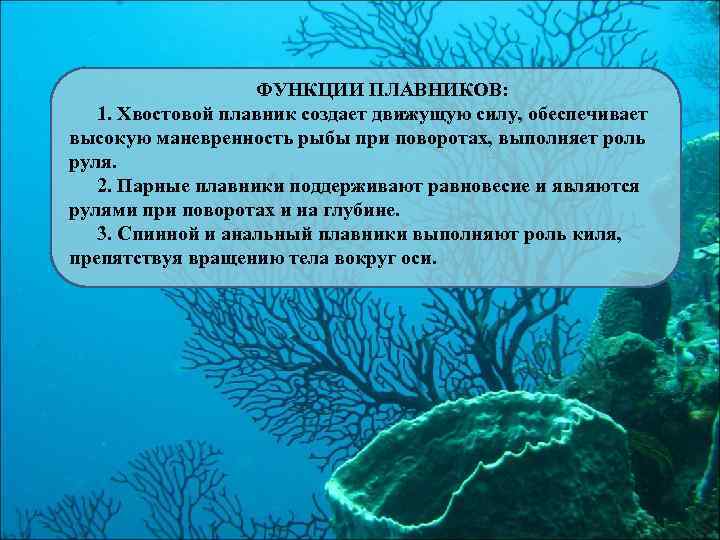 ФУНКЦИИ ПЛАВНИКОВ:

1. Хвостовой плавник создает движущую силу, обеспечивает высокую маневренность рыбы при поворотах, выполняет роль руля.

2. Парные плавники поддерживают равновесие и являются рулями при поворотах и на глубине.

3. Спинной и анальный плавники выполняют роль киля, препятствуя вращению тела вокруг оси.